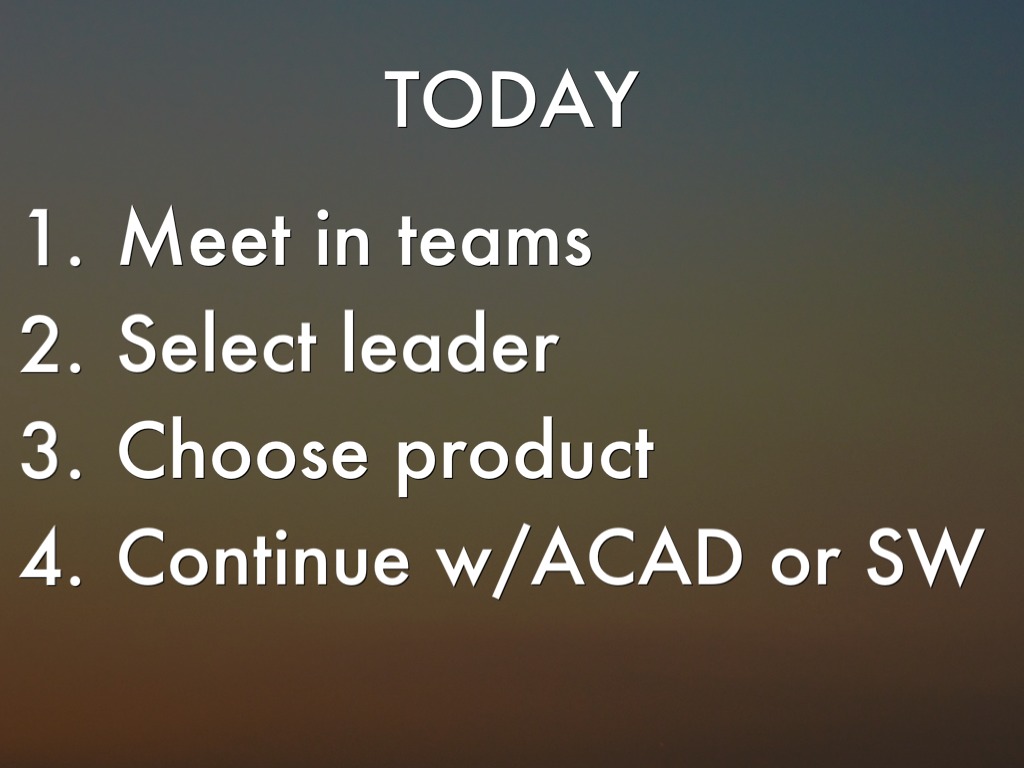 TODAY

1. Meet in teams
2. Select leader
3. Choose product
4. Continue w/ACAD or SW